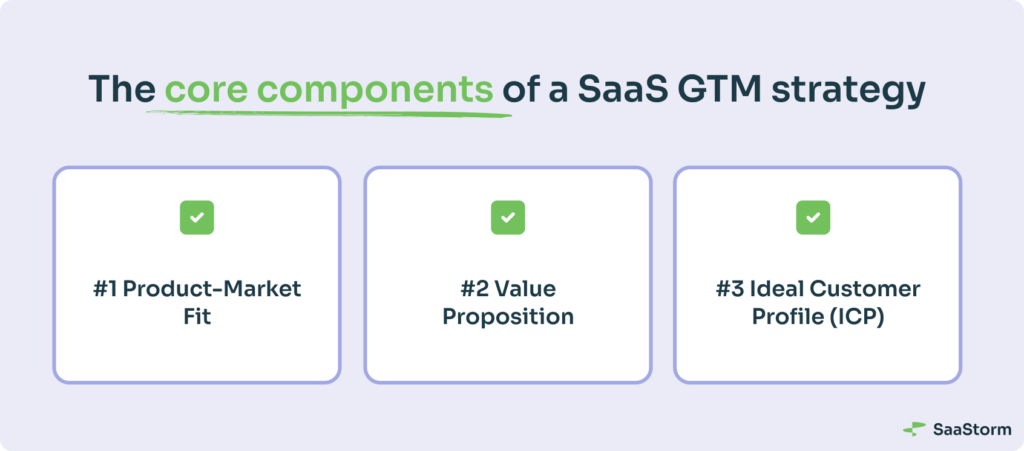 The core components of a SaaS GTM strategy

#1 Product-Market Fit

#2 Value Proposition

#3 Ideal Customer Profile (ICP)

SaaStorm